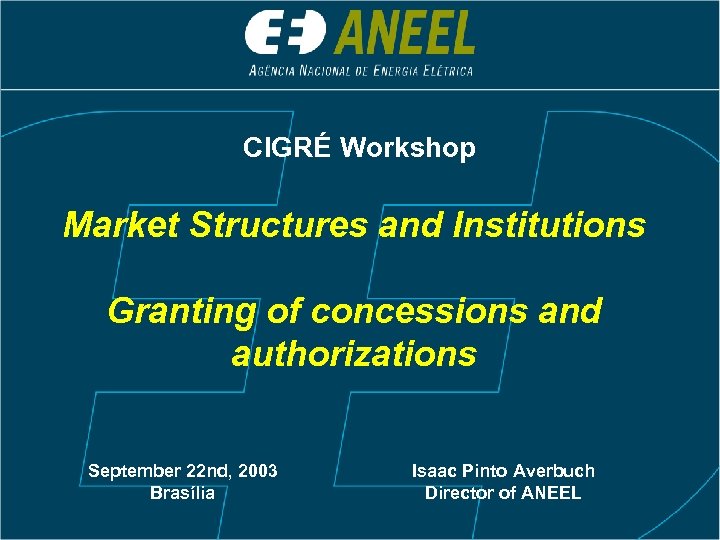 ANEEL
AGÊNCIA NACIONAL DE ENERGIA ELÉTRICA

CIGRÉ Workshop

Market Structures and Institutions

Granting of concessions and authorizations

September 22nd, 2003
Brasília

Isaac Pinto Averbuch
Director of ANEEL